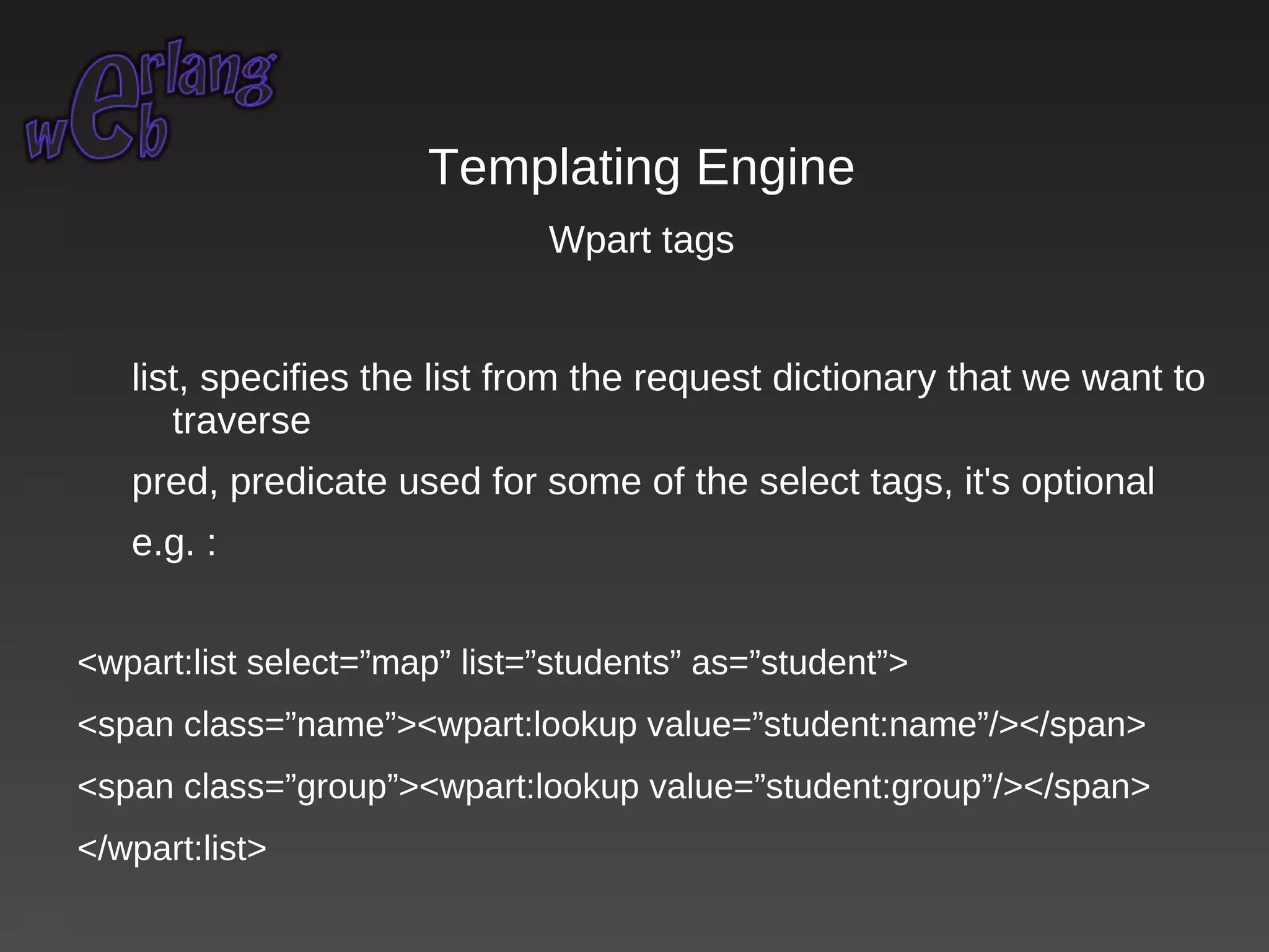 erlang
web

Templating Engine

Wpart tags

list, specifies the list from the request dictionary that we want to traverse

pred, predicate used for some of the select tags, it's optional

e.g. :

<wpart:list select=”map” list=”students” as=”student”>

<span class=”name”><wpart:lookup value=”student:name”/></span>

<span class=”group”><wpart:lookup value=”student:group”/></span>

</wpart:list>